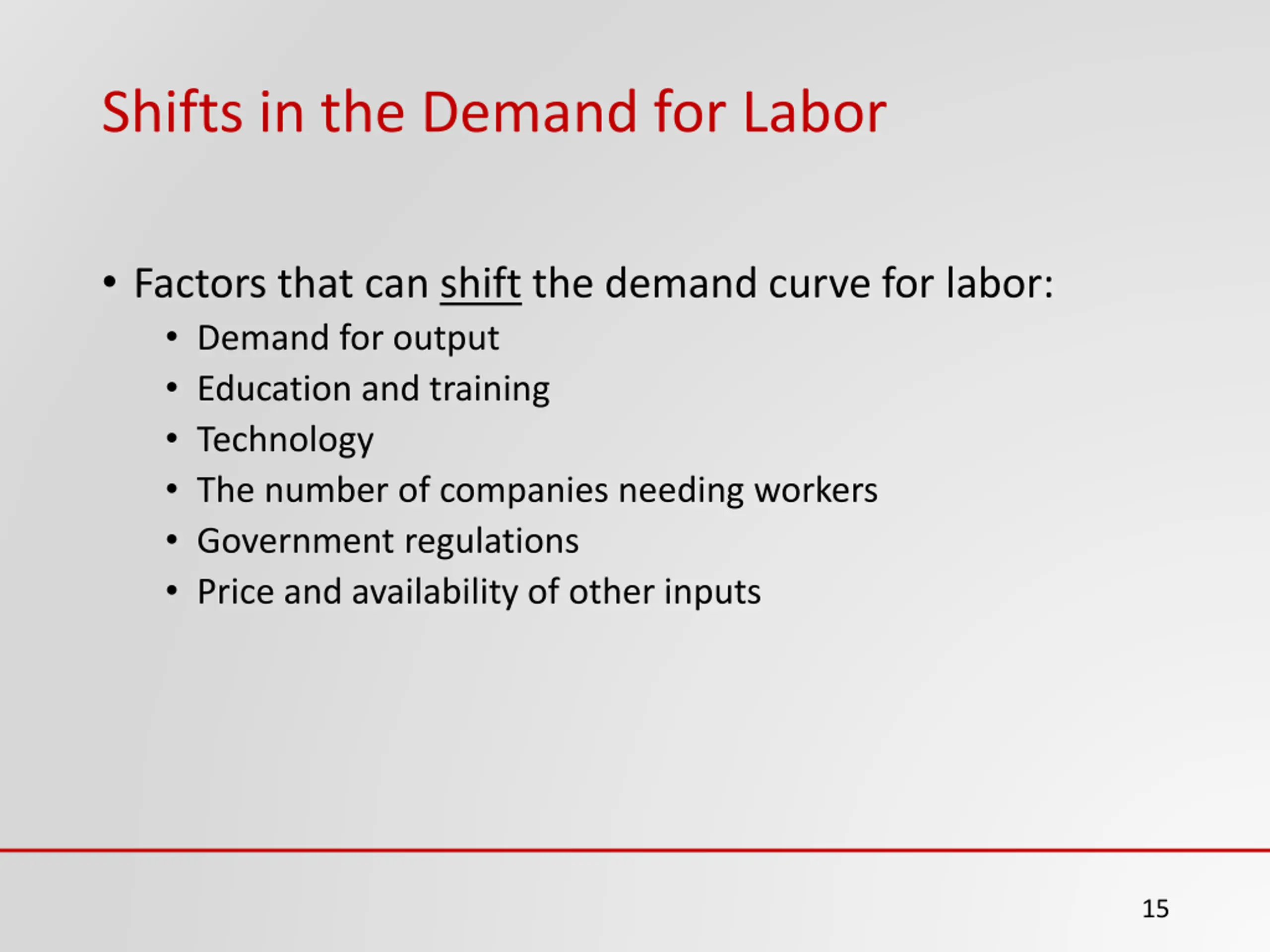 Shifts in the Demand for Labor

• Factors that can shift the demand curve for labor:
  • Demand for output
  • Education and training
  • Technology
  • The number of companies needing workers
  • Government regulations
  • Price and availability of other inputs

15